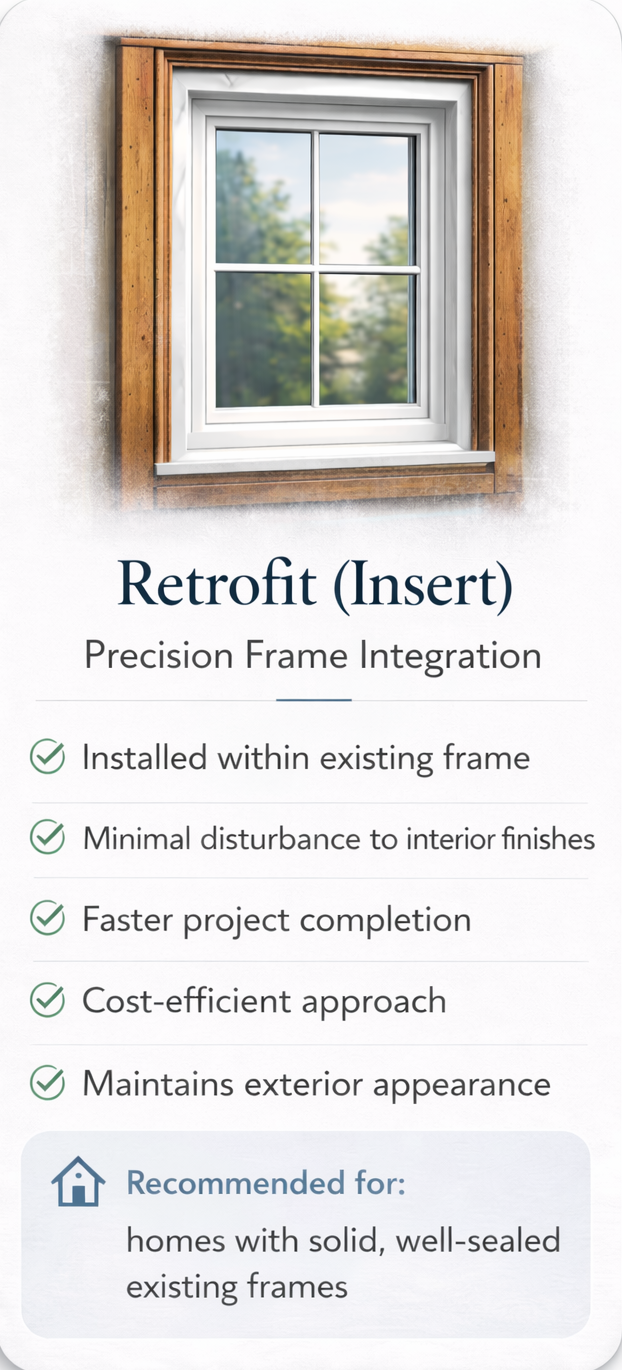 Retrofit (Insert)

Precision Frame Integration

Installed within existing frame

Minimal disturbance to interior finishes

Faster project completion

Cost-efficient approach

Maintains exterior appearance

Recommended for:

homes with solid, well-sealed existing frames